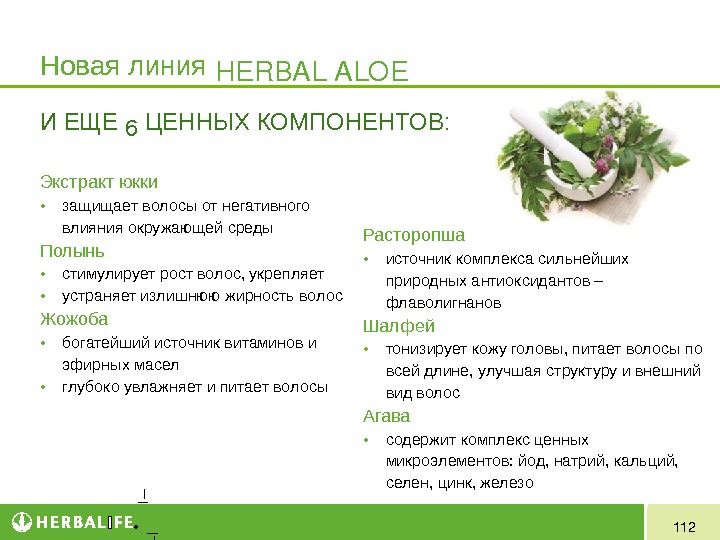 Новая линия HERBAL ALOE

И ЕЩЕ 6 ЦЕННЫХ КОМПОНЕНТОВ:

Экстракт юкки
• защищает волосы от негативного влияния окружающей среды

Полынь
• стимулирует рост волос, укрепляет
• устраняет излишнюю жирность волос

Жожоба
• богатейший источник витаминов и эфирных масел
• глубоко увлажняет и питает волосы

Расторопша
• источник комплекса сильнейших природных антиоксидантов – флаволигнанов

Шалфей
• тонизирует кожу головы, питает волосы по всей длине, улучшая структуру и внешний вид волос

Агава
• содержит комплекс ценных микроэлементов: йод, натрий, кальций, селен, цинк, железо

HERBALIFE.

112